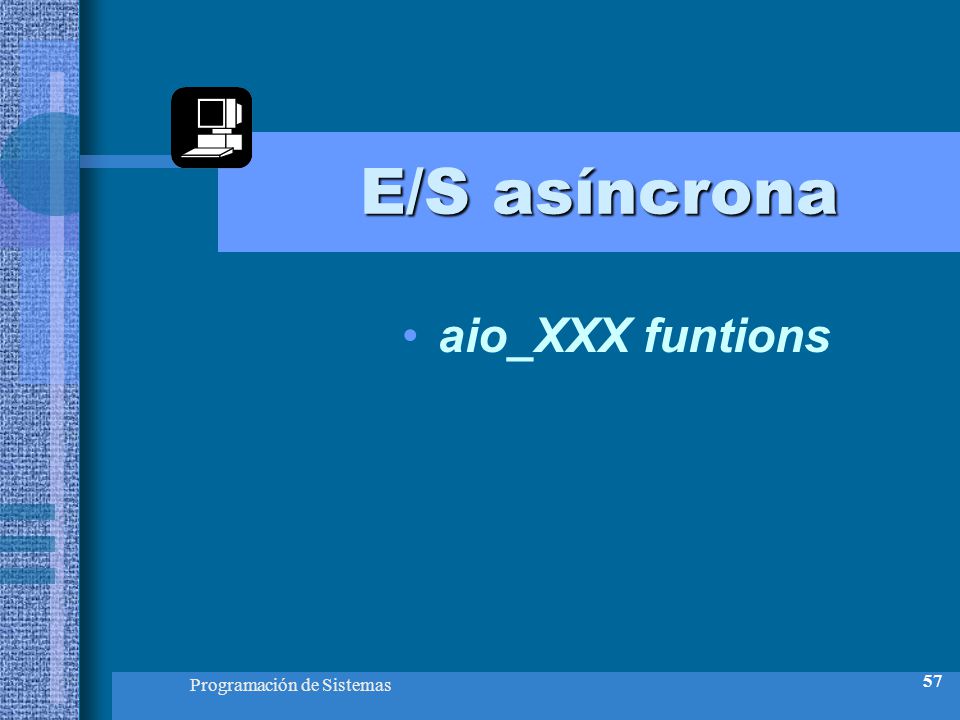 E/S asíncrona

• aio_XXX funtions

Programación de Sistemas

57